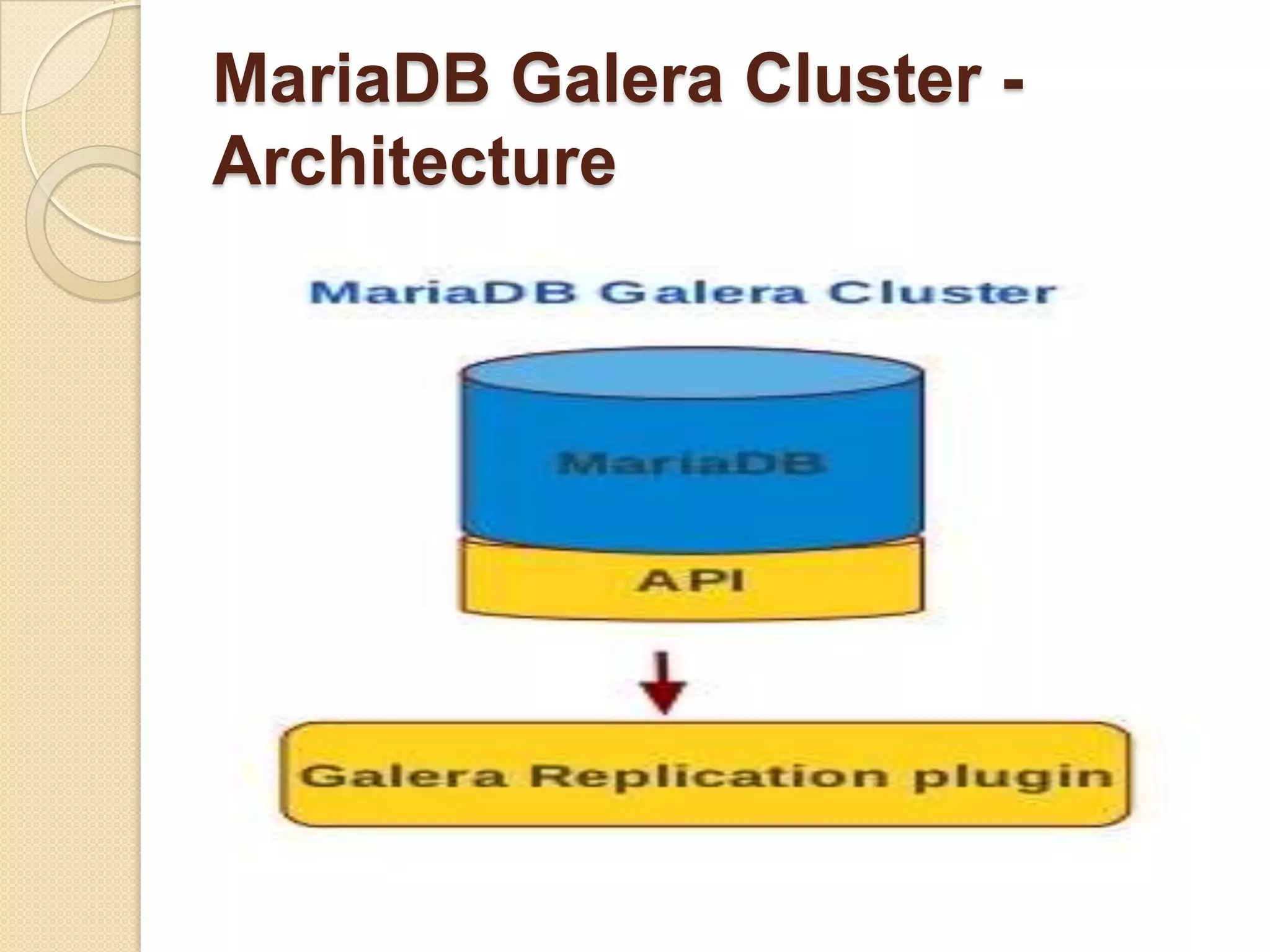 MariaDB Galera Cluster - Architecture

MariaDB Galera Cluster

MariaDB

API

Galera Replication plugin